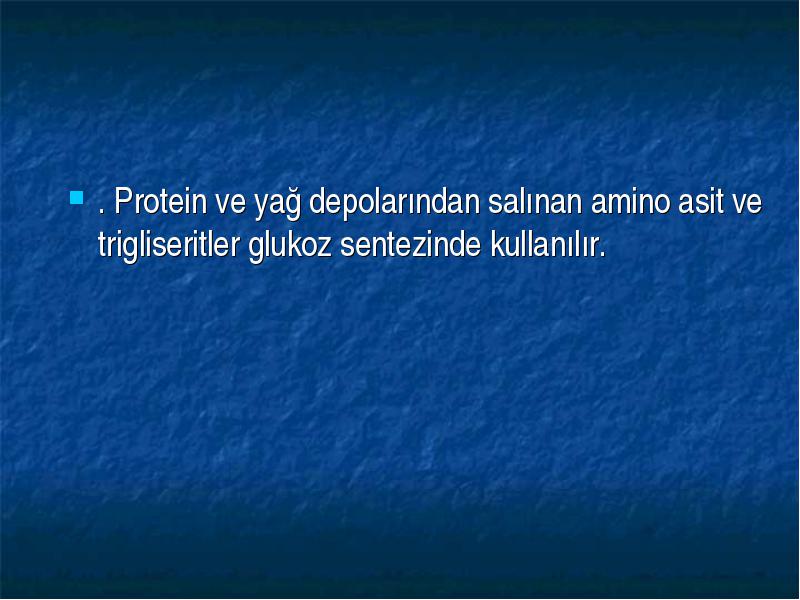 . Protein ve yağ depolarından salınan amino asit ve trigliseritler glukoz sentezinde kullanılır.